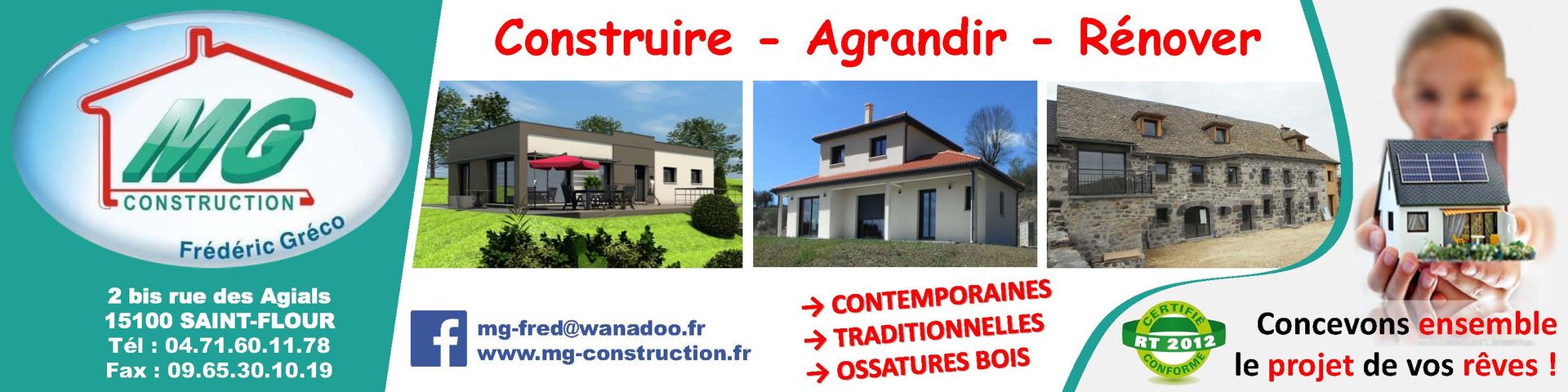 MG
CONSTRUCTION
Frédéric Gréco

2 bis rue des Agials
15100 SAINT-FLOUR
Tél : 04.71.60.11.78
Fax : 09.65.30.10.19

Construire - Agrandir - Rénover

f
mg-fred@wanadoo.fr
www.mg-construction.fr

→ CONTEMPORAINES
→ TRADITIONNELLES
→ OSSATURES BOIS

CERTIFIÉ
RT 2012
CONFORME

Concevons ensemble le projet de vos rêves !